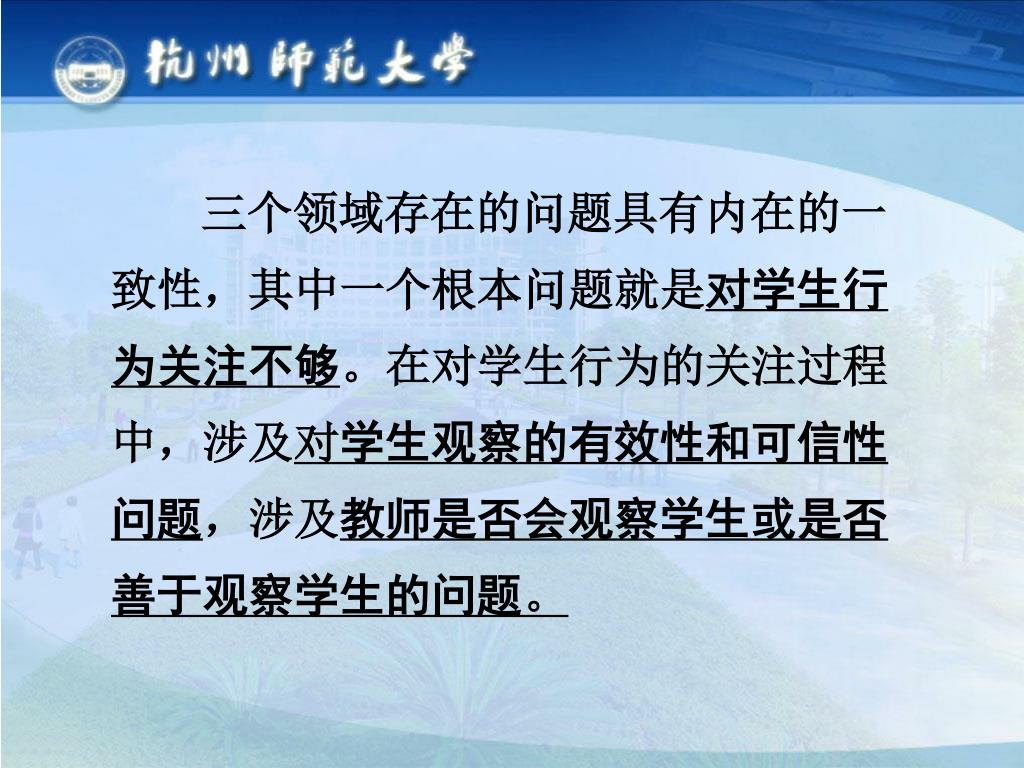 杭州師範大學

三个领域存在的问题具有内在的一致性，其中一个根本问题就是对学生行为关注不够。在对学生行为的关注过程中，涉及对学生观察的有效性和可信性问题，涉及教师是否会观察学生或是否善于观察学生的问题。